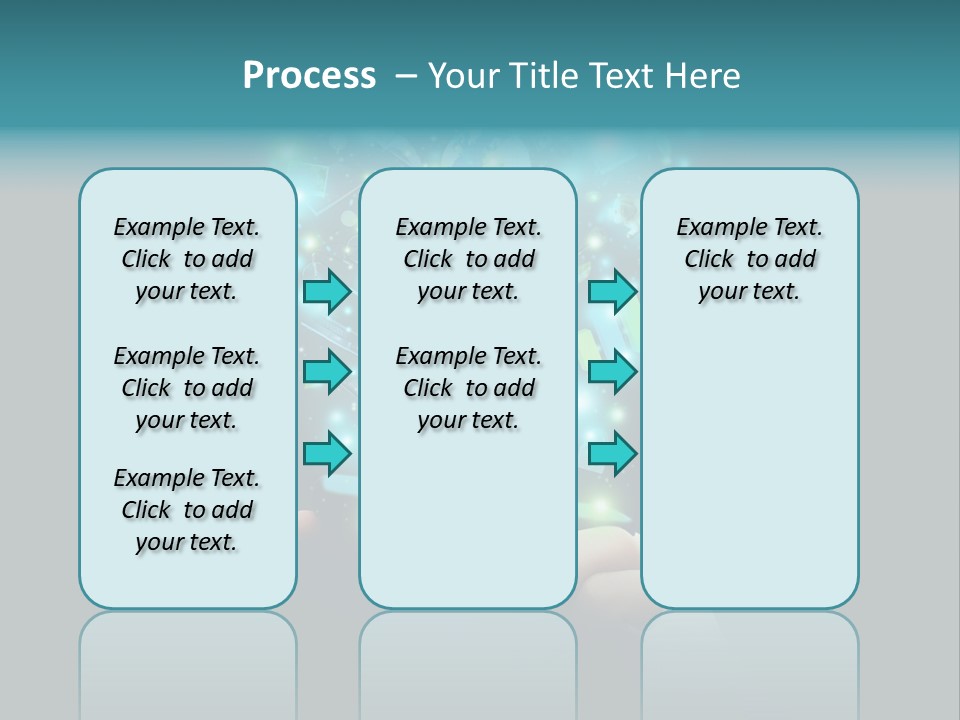 Process – Your Title Text Here

Example Text. Click to add your text.

Example Text. Click to add your text.

Example Text. Click to add your text.

Example Text. Click to add your text.

Example Text. Click to add your text.

Example Text. Click to add your text.